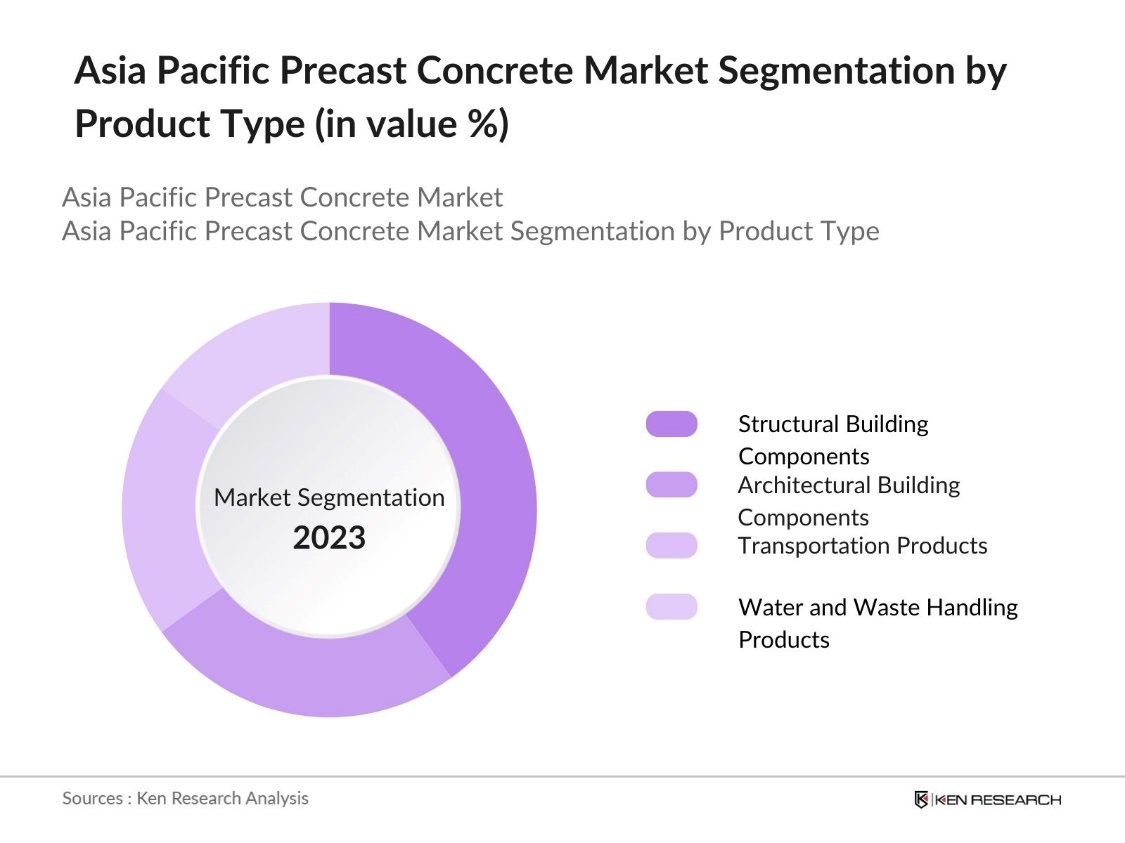 Asia Pacific Precast Concrete Market Segmentation by Product Type (in value %)

Asia Pacific Precast Concrete Market
Asia Pacific Precast Concrete Market Segmentation by Product Type

Market Segmentation
2023

Structural Building Components
Architectural Building Components
Transportation Products
Water and Waste Handling Products

Sources : Ken Research Analysis

KEN RESEARCH